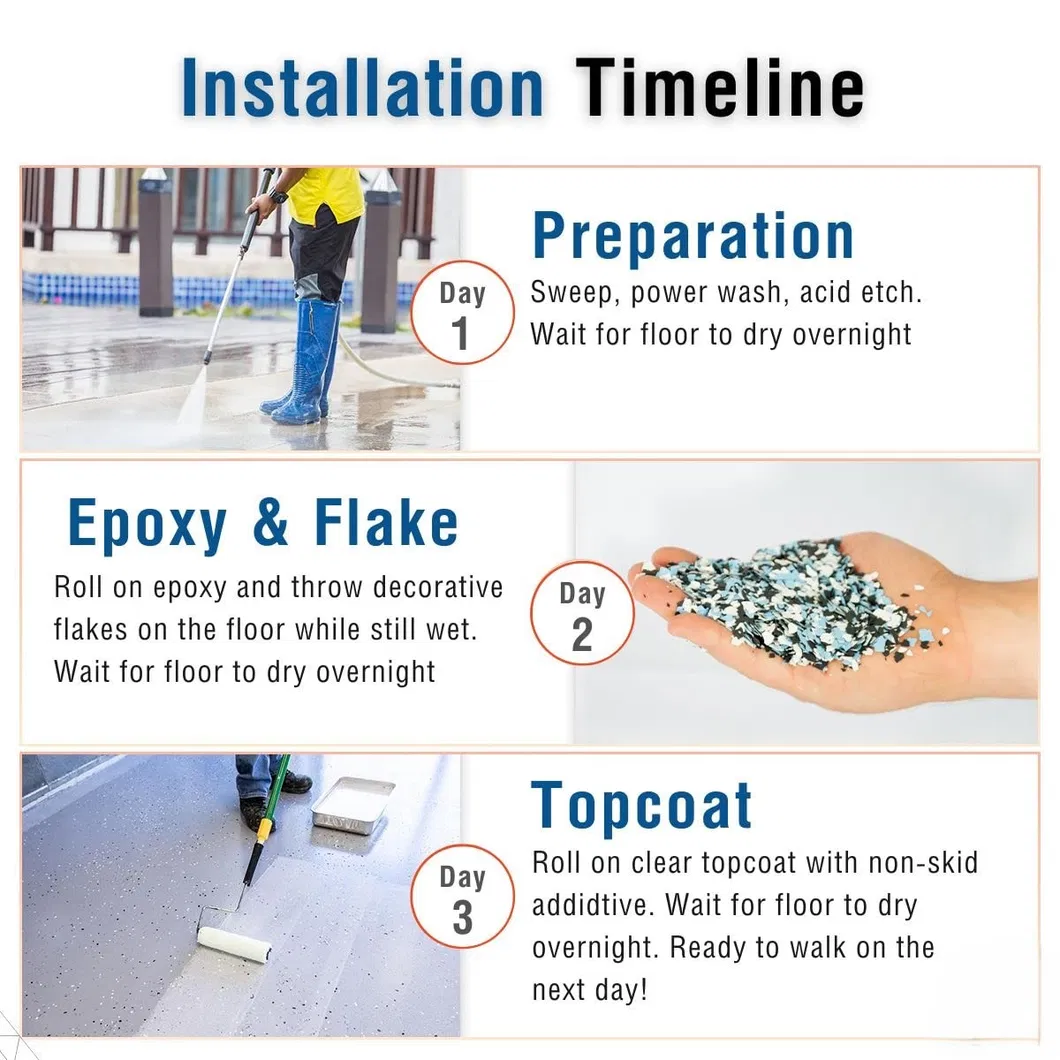 Installation Timeline

Day 1

Preparation

Sweep, power wash, acid etch. Wait for floor to dry overnight

Epoxy & Flake

Roll on epoxy and throw decorative flakes on the floor while still wet. Wait for floor to dry overnight

Day 2

Day 3

Topcoat

Roll on clear topcoat with non-skid addidtive. Wait for floor to dry overnight. Ready to walk on the next day!